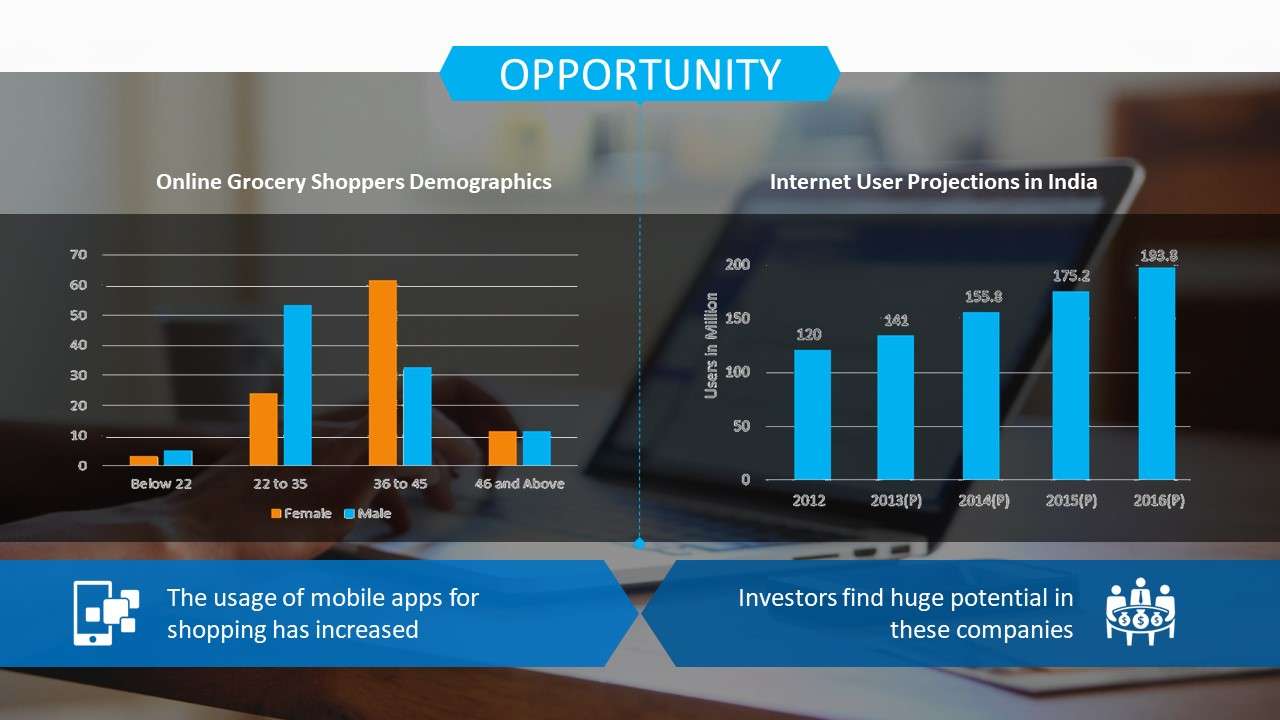 OPPORTUNITY

Online Grocery Shoppers Demographics

70
60
50
40
30
20
10
0

Below 22
22 to 35
36 to 45
46 and Above

Female
Male

Internet User Projections in India

Users in Million

200
150
100
50
0

120
141
155.8
175.2
193.8

2012
2013(P)
2014(P)
2015(P)
2016(P)

The usage of mobile apps for shopping has increased

Investors find huge potential in these companies